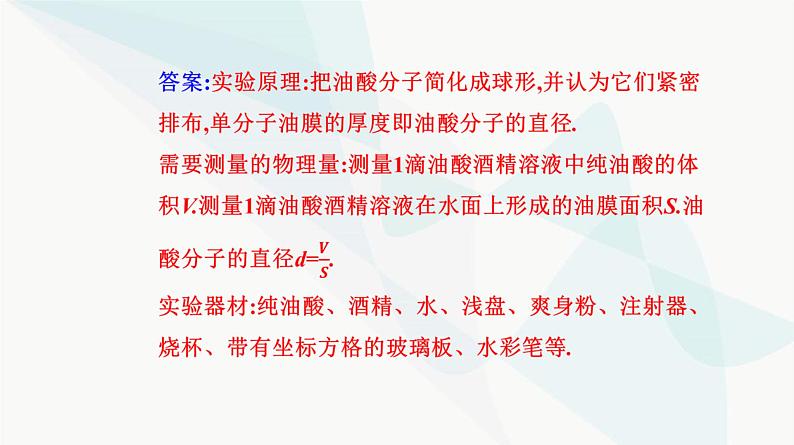 答案:实验原理:把油酸分子简化成球形,并认为它们紧密排布,单分子油膜的厚度即油酸分子的直径.

需要测量的物理量:测量1滴油酸酒精溶液中纯油酸的体积$V$.测量1滴油酸酒精溶液在水面上形成的油膜面积$S$.油酸分子的直径$d=\frac{V}{S}$.

实验器材:纯油酸、酒精、水、浅盘、爽身粉、注射器、烧杯、带有坐标方格的玻璃板、水彩笔等.